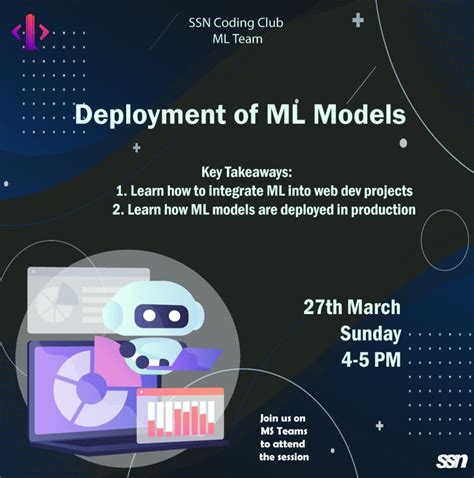 SSN Coding Club
ML Team

Deployment of ML Models

Key Takeaways:
1. Learn how to integrate ML into web dev projects
2. Learn how ML models are deployed in production

27th March
Sunday
4-5 PM

Join us on MS Teams to attend the session

ssn